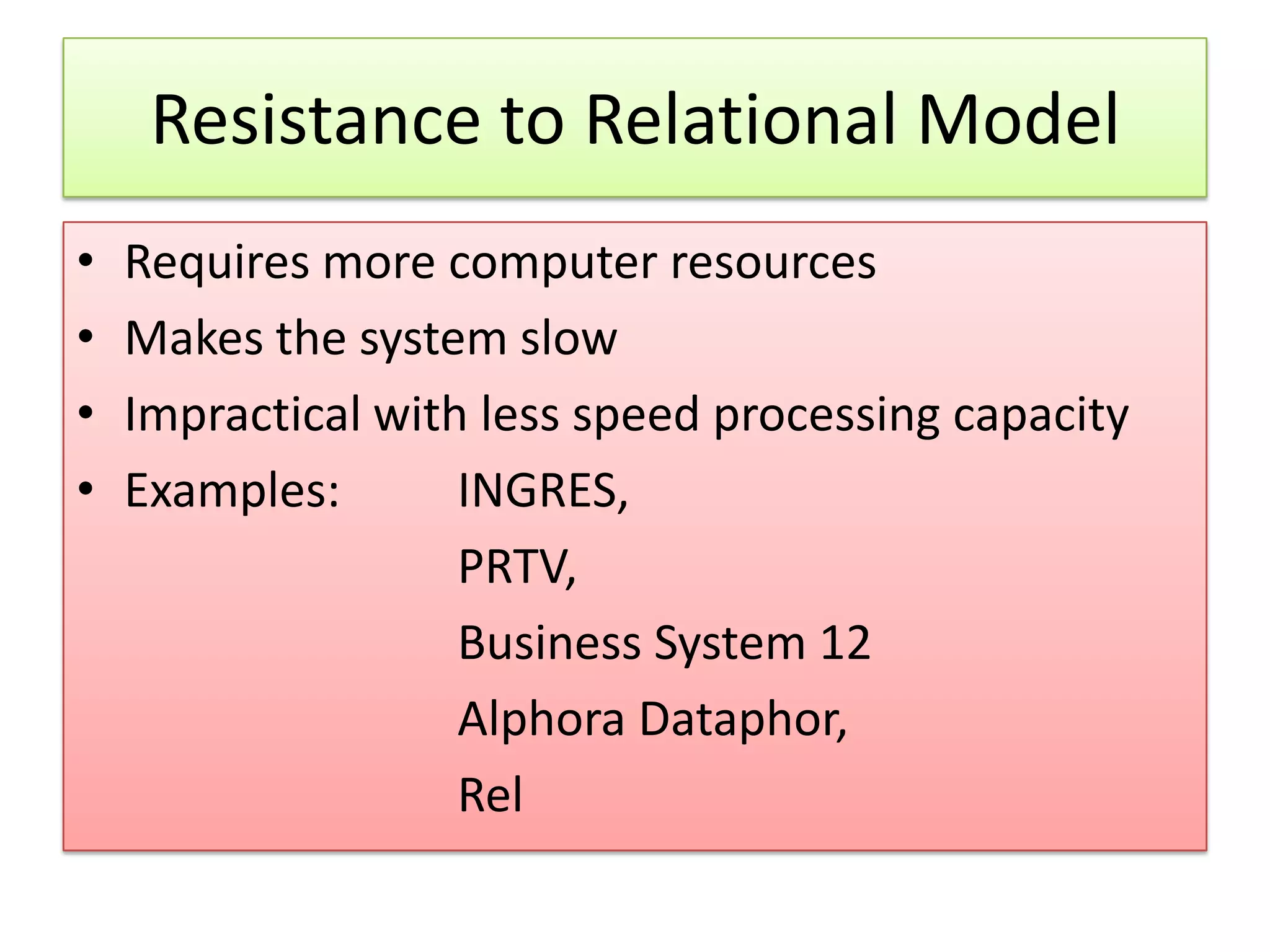 Resistance to Relational Model

• Requires more computer resources
• Makes the system slow
• Impractical with less speed processing capacity
• Examples: INGRES,
PRTV,
Business System 12
Alphora Dataphor,
Rel